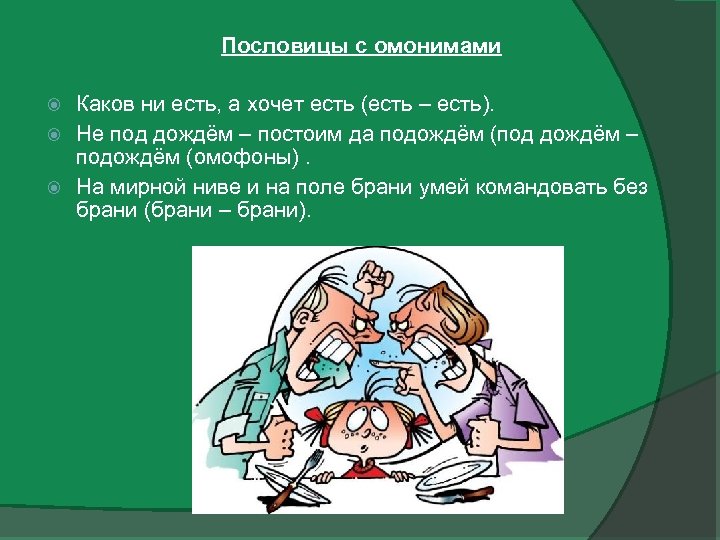 Пословицы с омонимами

Каков ни есть, а хочет есть (есть – есть).

Не под дождём – постоим да подождём (под дождём – подождём (омофоны) .

На мирной ниве и на поле брани умей командовать без брани (брани – брани).